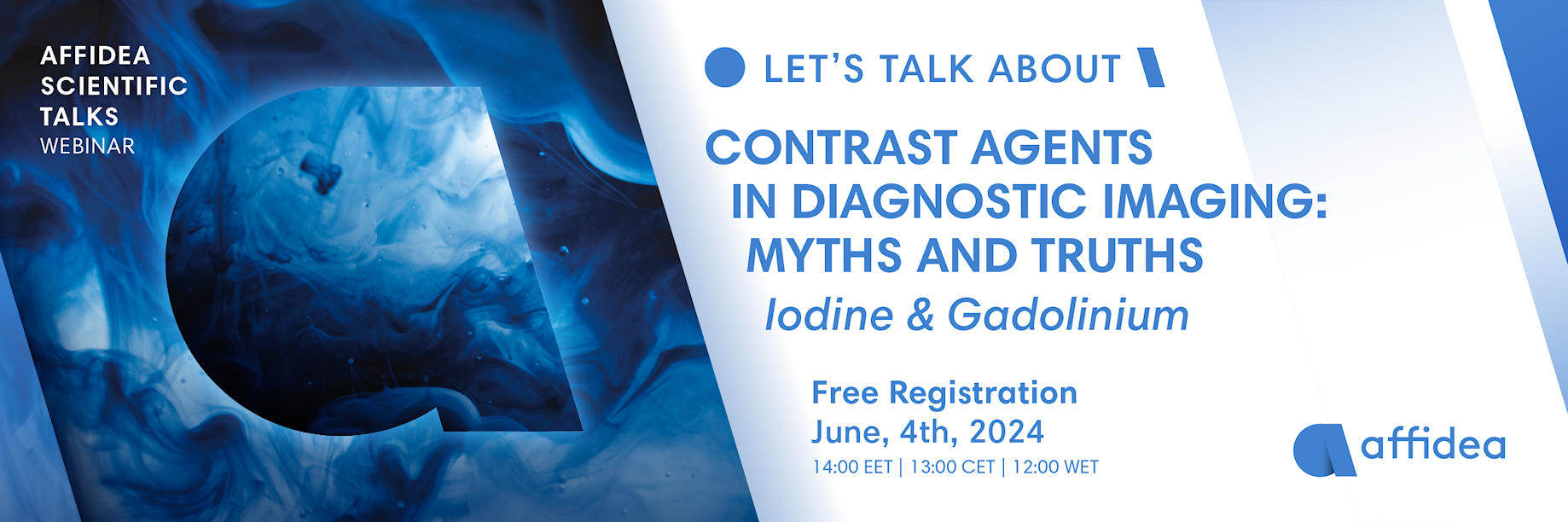 AFFIDEA SCIENTIFIC TALKS
WEBINAR

LET'S TALK ABOUT

CONTRAST AGENTS IN DIAGNOSTIC IMAGING: MYTHS AND TRUTHS
Iodine & Gadolinium

Free Registration
June, 4th, 2024
14:00 EET | 13:00 CET | 12:00 WET

affidea